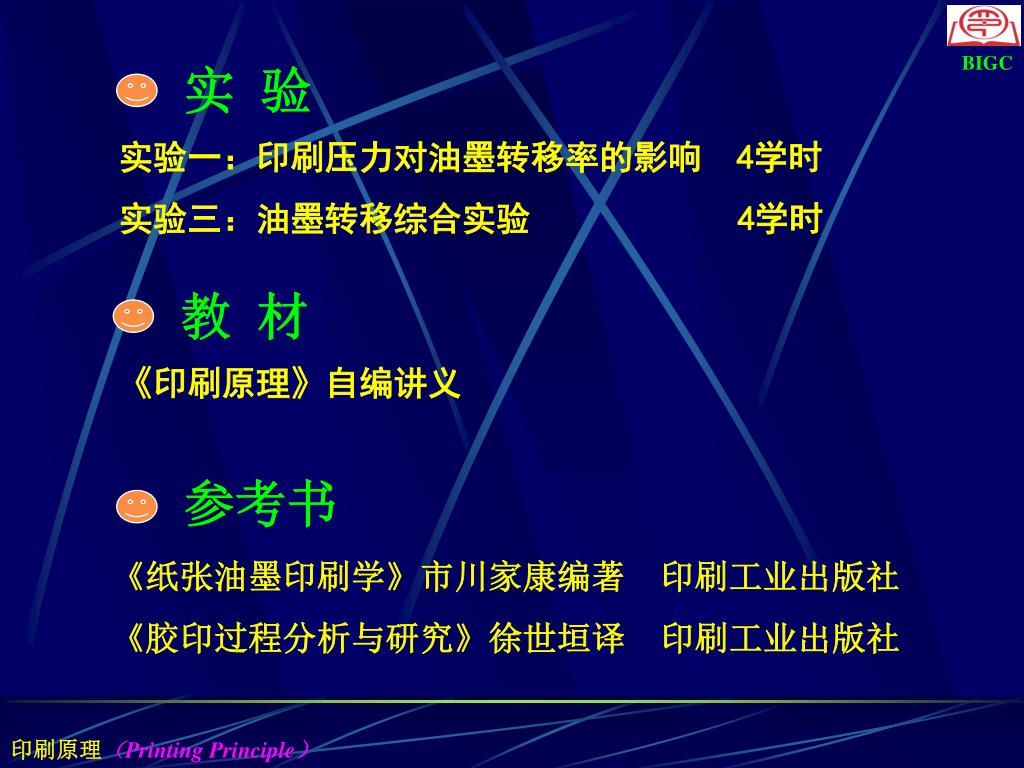 BIGC

实 验

实验一：印刷压力对油墨转移率的影响 4学时

实验三：油墨转移综合实验 4学时

教 材

《印刷原理》自编讲义

参考书

《纸张油墨印刷学》市川家康编著 印刷工业出版社

《胶印过程分析与研究》徐世垣译 印刷工业出版社

印刷原理（Printing Principle）